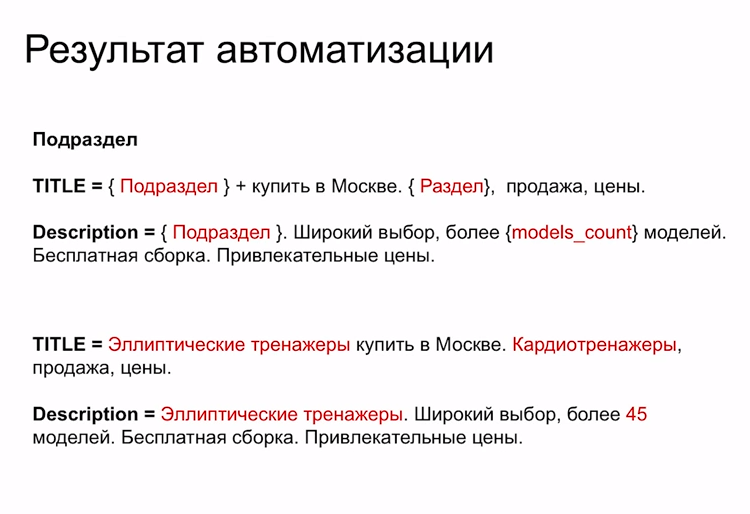 Результат автоматизации

Подраздел

TITLE = { Подраздел } + купить в Москве. { Раздел}, продажа, цены.

Description = { Подраздел }. Широкий выбор, более {models_count} моделей. Бесплатная сборка. Привлекательные цены.

TITLE = Эллиптические тренажеры купить в Москве. Кардиотренажеры, продажа, цены.

Description = Эллиптические тренажеры. Широкий выбор, более 45 моделей. Бесплатная сборка. Привлекательные цены.